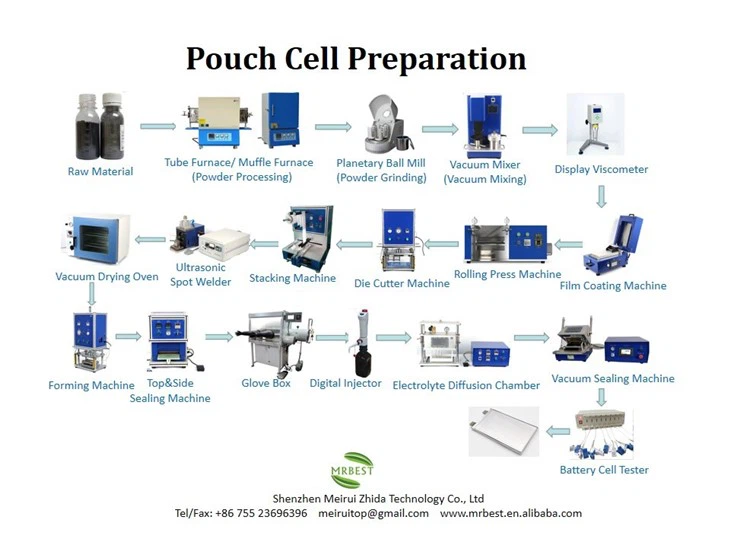 Pouch Cell Preparation

Raw Material

Tube Furnace/ Muffle Furnace (Powder Processing)

Planetary Ball Mill (Powder Grinding)

Vacuum Mixer (Vacuum Mixing)

Display Viscometer

Film Coating Machine

Rolling Press Machine

Die Cutter Machine

Stacking Machine

Ultrasonic Spot Welder

Vacuum Drying Oven

Forming Machine

Top&Side Sealing Machine

Glove Box

Digital Injector

Electrolyte Diffusion Chamber

Vacuum Sealing Machine

Battery Cell Tester

MRBEST

Shenzhen Meirui Zhida Technology Co., Ltd

Tel/Fax: +86 755 23696396 meiruitop@gmail.com www.mrbest.en.alibaba.com